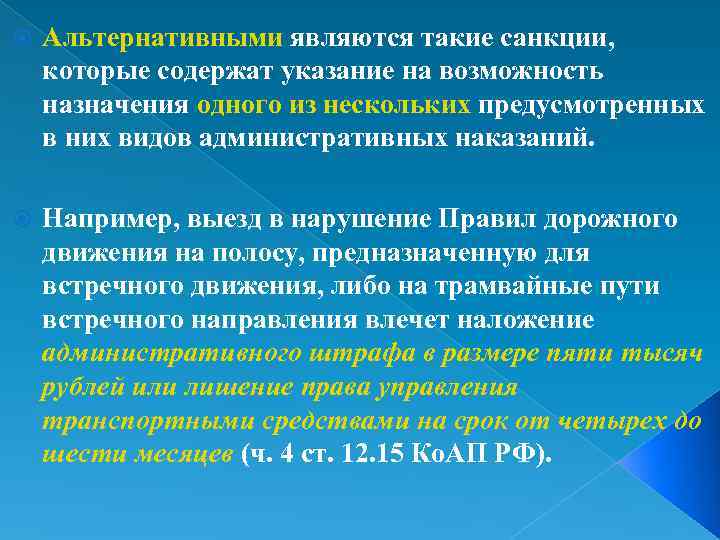 Альтернативными являются такие санкции, которые содержат указание на возможность назначения одного из нескольких предусмотренных в них видов административных наказаний.

Например, выезд в нарушение Правил дорожного движения на полосу, предназначенную для встречного движения, либо на трамвайные пути встречного направления влечет наложение административного штрафа в размере пяти тысяч рублей или лишение права управления транспортными средствами на срок от четырех до шести месяцев (ч. 4 ст. 12.15 КоАП РФ).